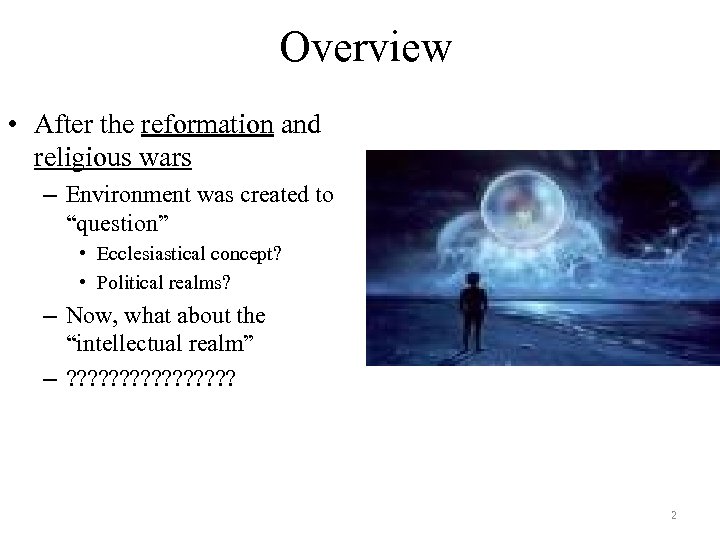 Overview

• After the reformation and religious wars
– Environment was created to "question"
• Ecclesiastical concept?
• Political realms?
– Now, what about the "intellectual realm"
– ???????????????

2